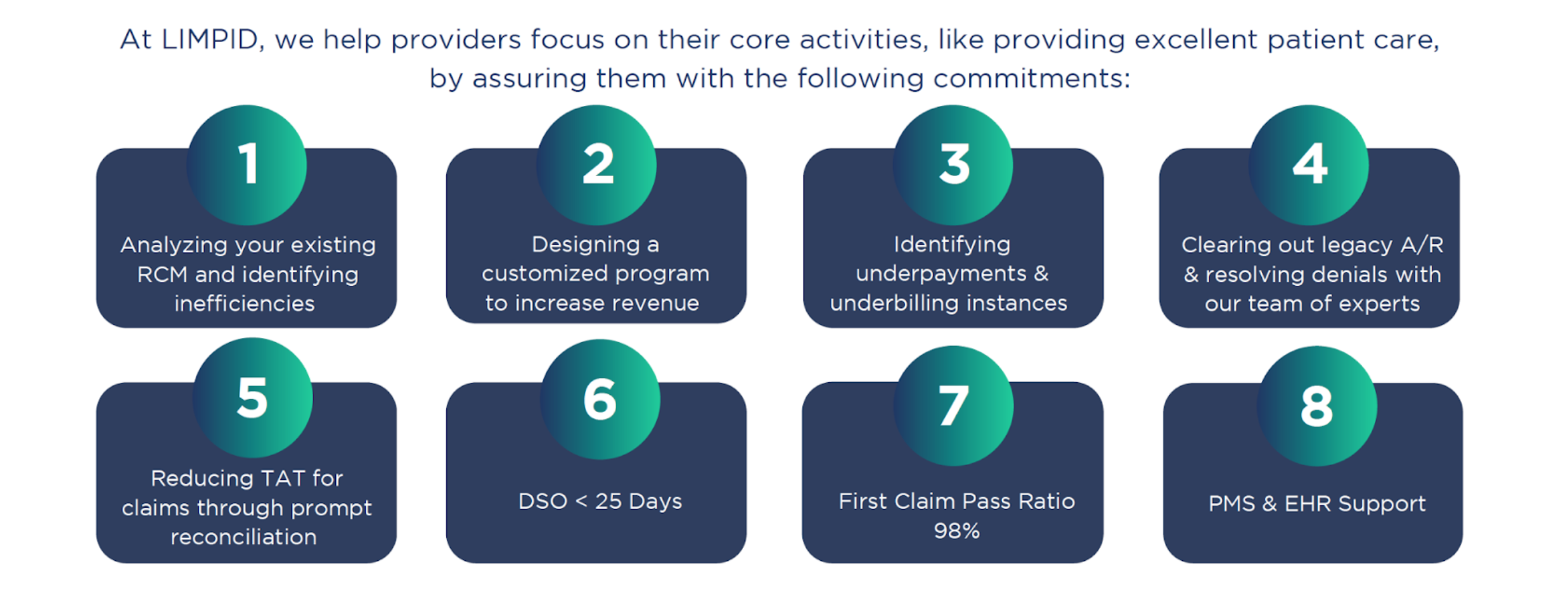 At LIMPID, we help providers focus on their core activities, like providing excellent patient care, by assuring them with the following commitments:

1

Analyzing your existing RCM and identifying inefficiencies

2

Designing a customized program to increase revenue

3

Identifying underpayments & underbilling instances

4

Clearing out legacy A/R & resolving denials with our team of experts

5

Reducing TAT for claims through prompt reconciliation

6

DSO < 25 Days

7

First Claim Pass Ratio 98%

8

PMS & EHR Support